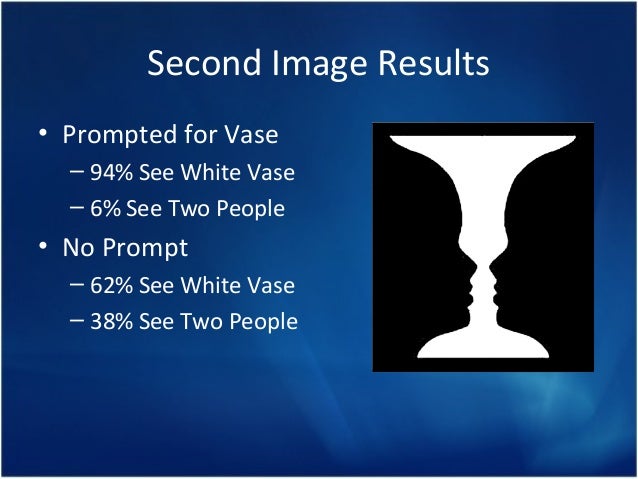 Second Image Results

• Prompted for Vase
– 94% See White Vase
– 6% See Two People
• No Prompt
– 62% See White Vase
– 38% See Two People